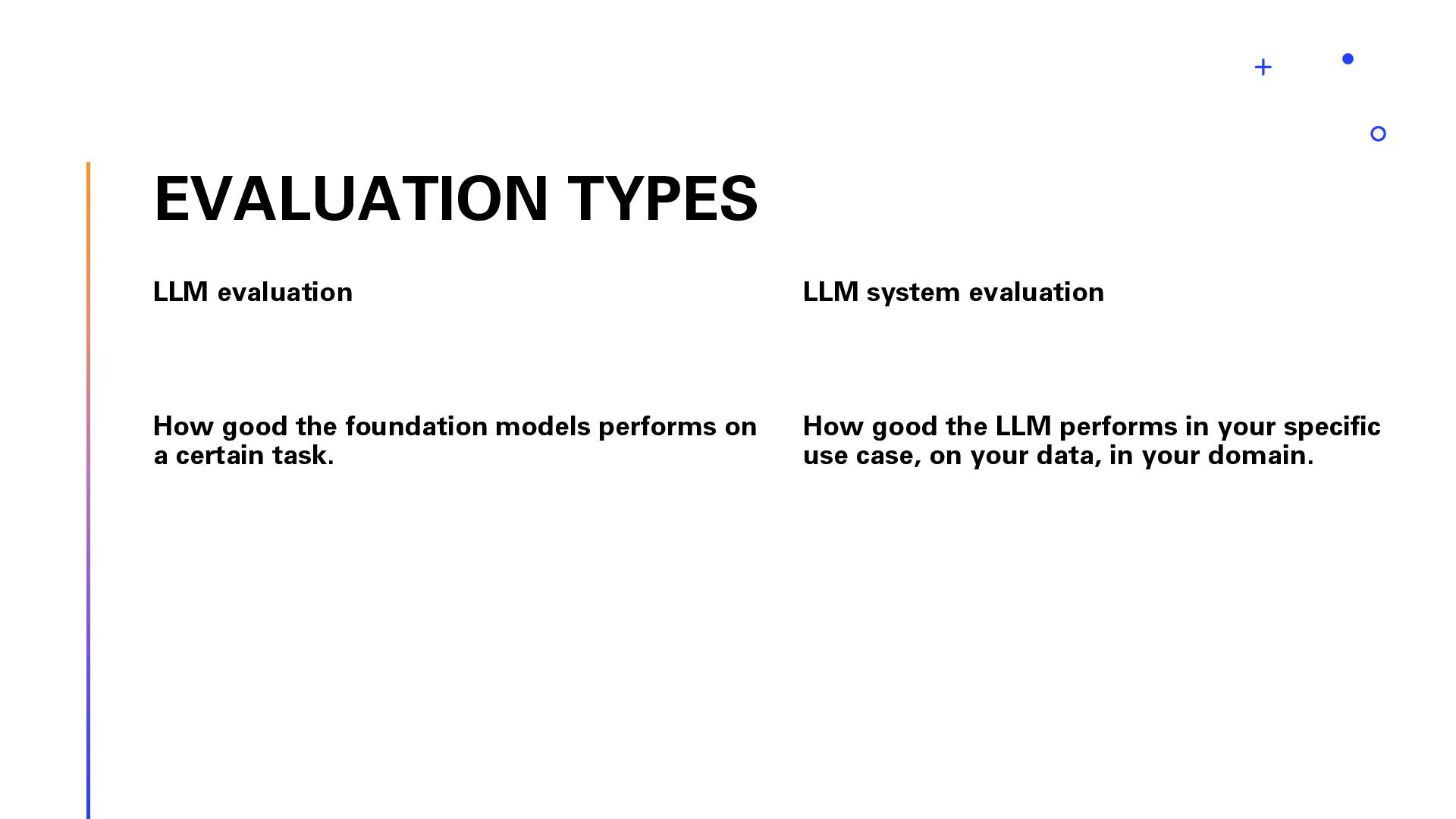 EVALUATION TYPES

LLM evaluation

How good the foundation models performs on a certain task.

LLM system evaluation

How good the LLM performs in your specific use case, on your data, in your domain.